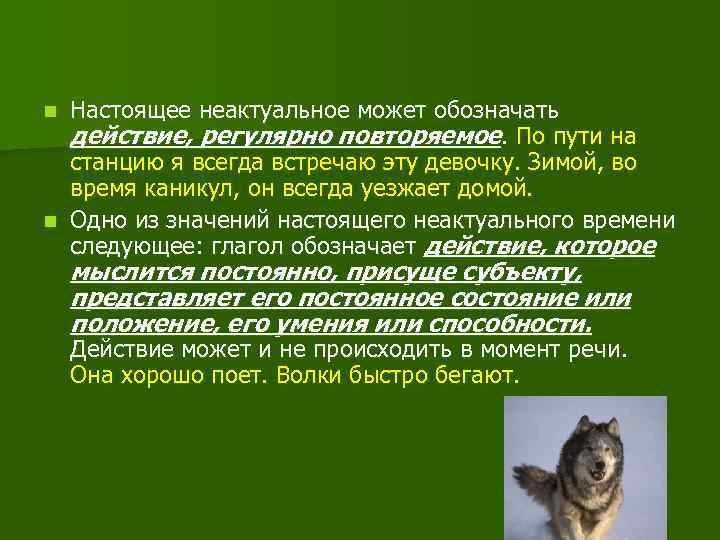 Настоящее неактуальное может обозначать действие, регулярно повторяемое. По пути на станцию я всегда встречаю эту девочку. Зимой, во время каникул, он всегда уезжает домой.

Одно из значений настоящего неактуального времени следующее: глагол обозначает действие, которое мыслится постоянно, присуще субъекту, представляет его постоянное состояние или положение, его умения или способности. Действие может и не происходить в момент речи. Она хорошо поет. Волки быстро бегают.